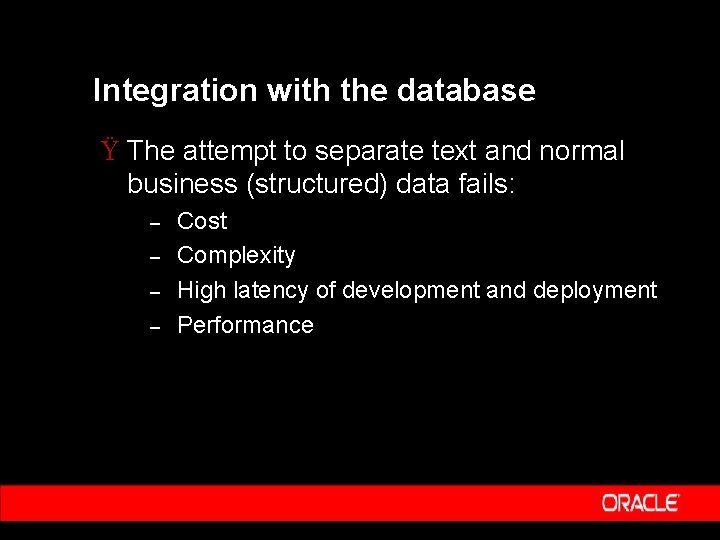 Integration with the database

Ÿ The attempt to separate text and normal business (structured) data fails:

– Cost
– Complexity
– High latency of development and deployment
– Performance

ORACLE